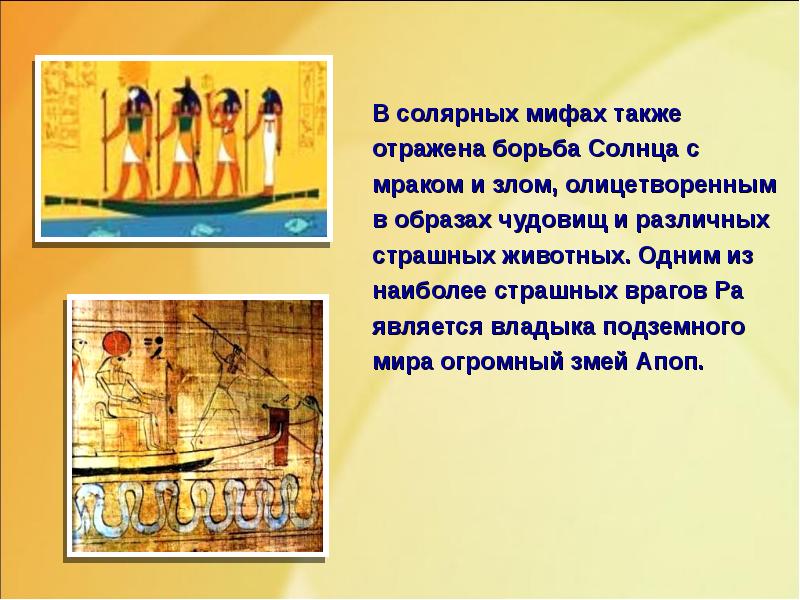 В солярных мифах также отражена борьба Солнца с мраком и злом, олицетворенным в образах чудовищ и различных страшных животных. Одним из наиболее страшных врагов Ра является владыка подземного мира огромный змей Апоп.